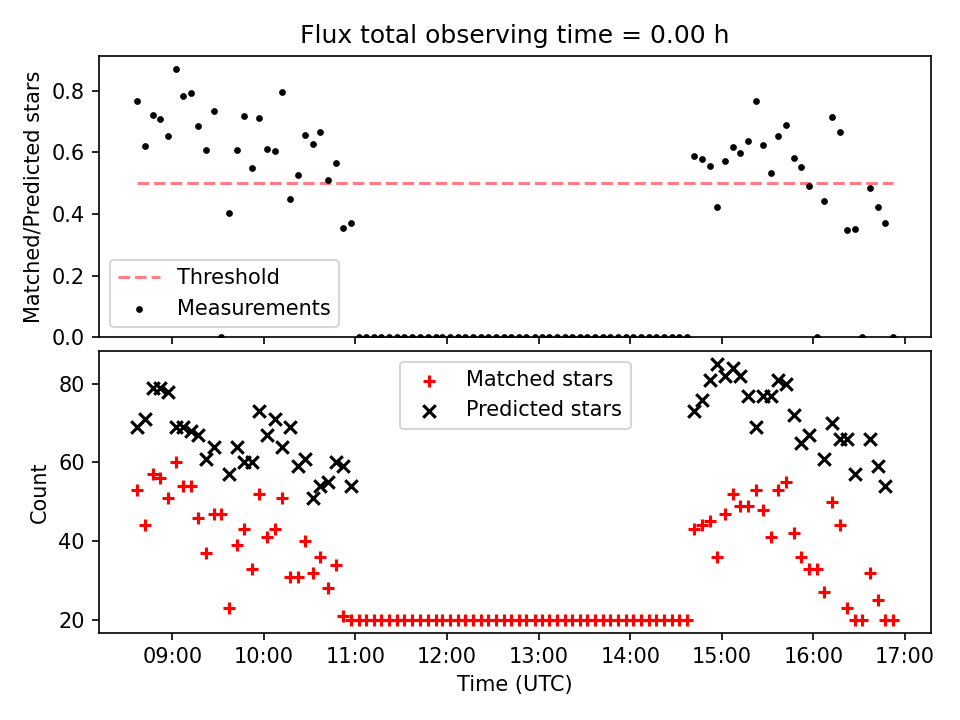 Flux total observing time = 0.00 h

Matched/Predicted stars

0.8
0.6
0.4
0.2
0.0

Threshold
Measurements

Count

80
60
40
20

Matched stars
Predicted stars

09:00
10:00
11:00
12:00
13:00
14:00
15:00
16:00
17:00

Time (UTC)